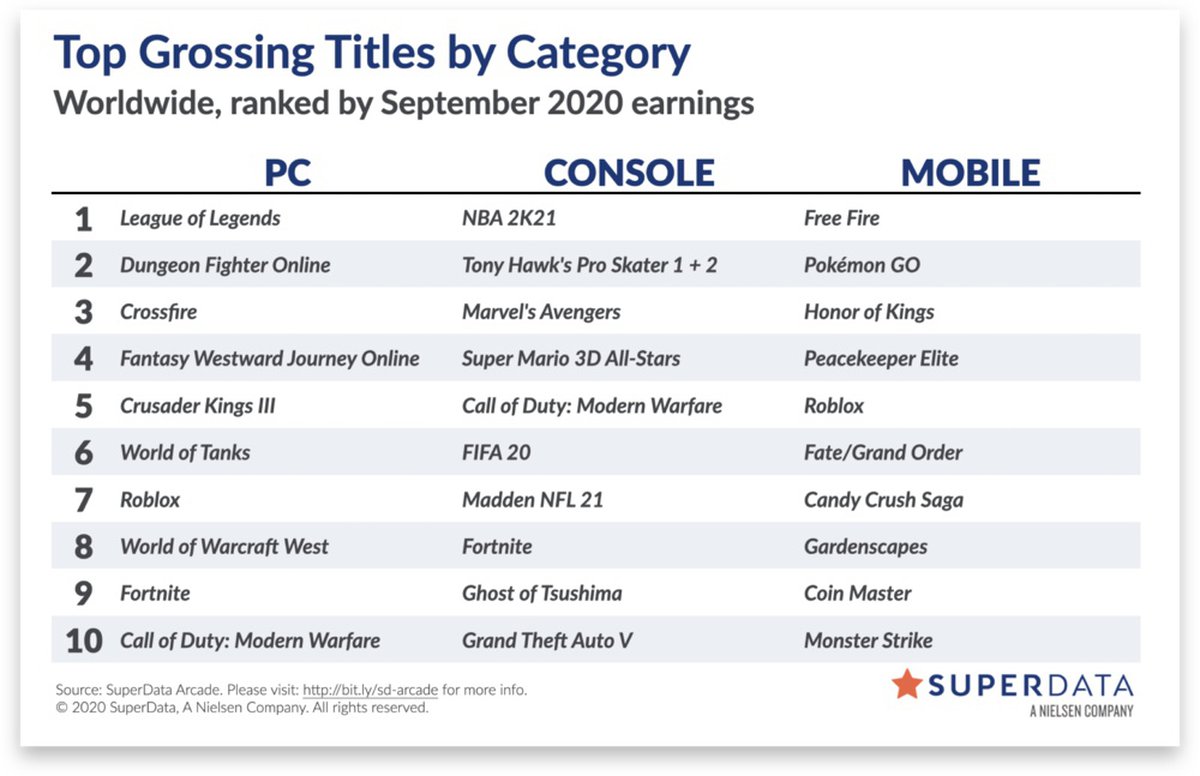 Top Grossing Titles by Category
Worldwide, ranked by September 2020 earnings

| | PC | CONSOLE | MOBILE |
|---|---|---|---|
| 1 | League of Legends | NBA 2K21 | Free Fire |
| 2 | Dungeon Fighter Online | Tony Hawk's Pro Skater 1 + 2 | Pokémon GO |
| 3 | Crossfire | Marvel's Avengers | Honor of Kings |
| 4 | Fantasy Westward Journey Online | Super Mario 3D All-Stars | Peacekeeper Elite |
| 5 | Crusader Kings III | Call of Duty: Modern Warfare | Roblox |
| 6 | World of Tanks | FIFA 20 | Fate/Grand Order |
| 7 | Roblox | Madden NFL 21 | Candy Crush Saga |
| 8 | World of Warcraft West | Fortnite | Gardenscapes |
| 9 | Fortnite | Ghost of Tsushima | Coin Master |
| 10 | Call of Duty: Modern Warfare | Grand Theft Auto V | Monster Strike |

Source: SuperData Arcade. Please visit: http://bit.ly/sd-arcade for more info.
© 2020 SuperData, A Nielsen Company. All rights reserved.

SUPERDATA
A NIELSEN COMPANY